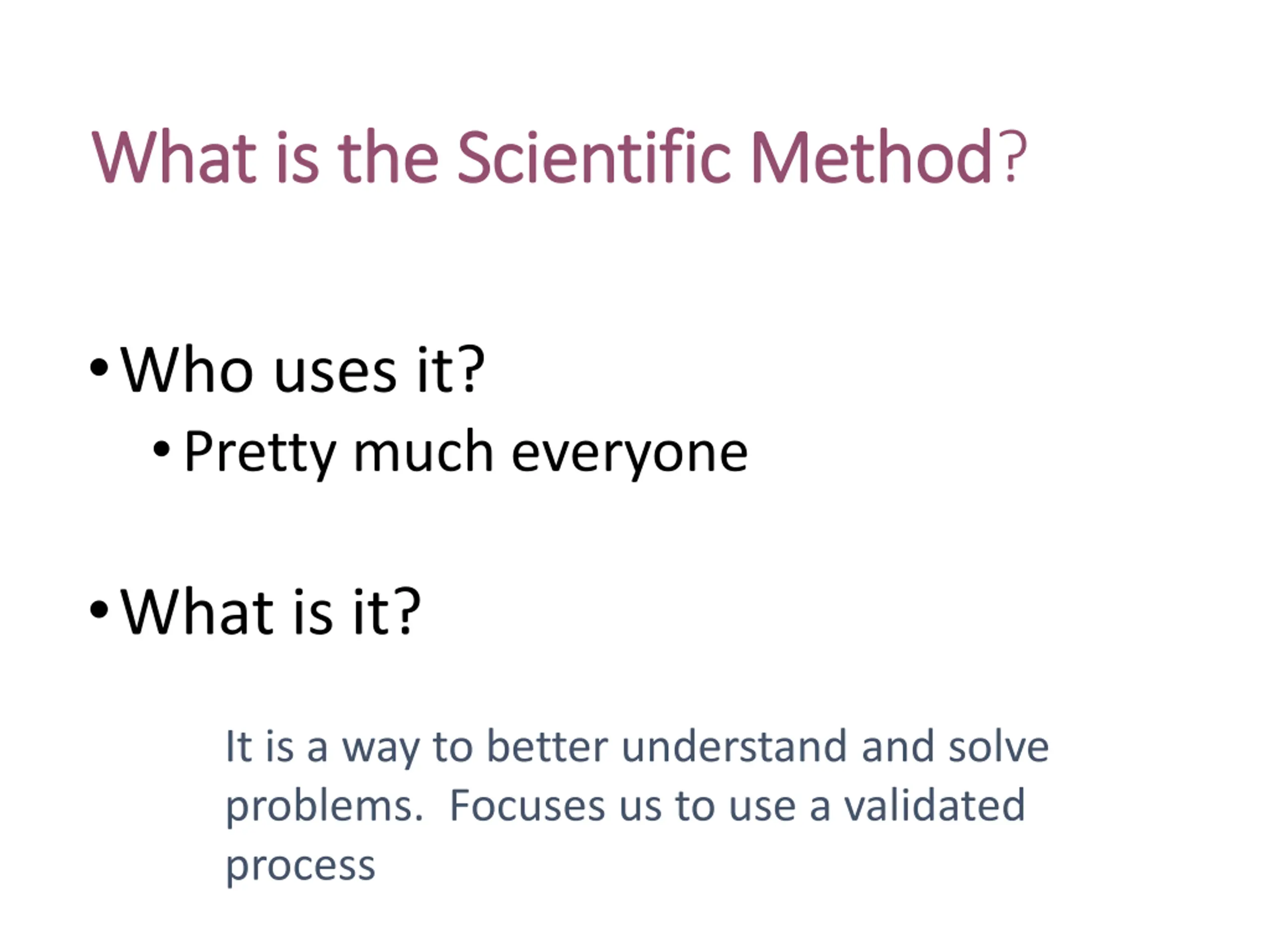 What is the Scientific Method?

• Who uses it?
  • Pretty much everyone

• What is it?

It is a way to better understand and solve problems.  Focuses us to use a validated process